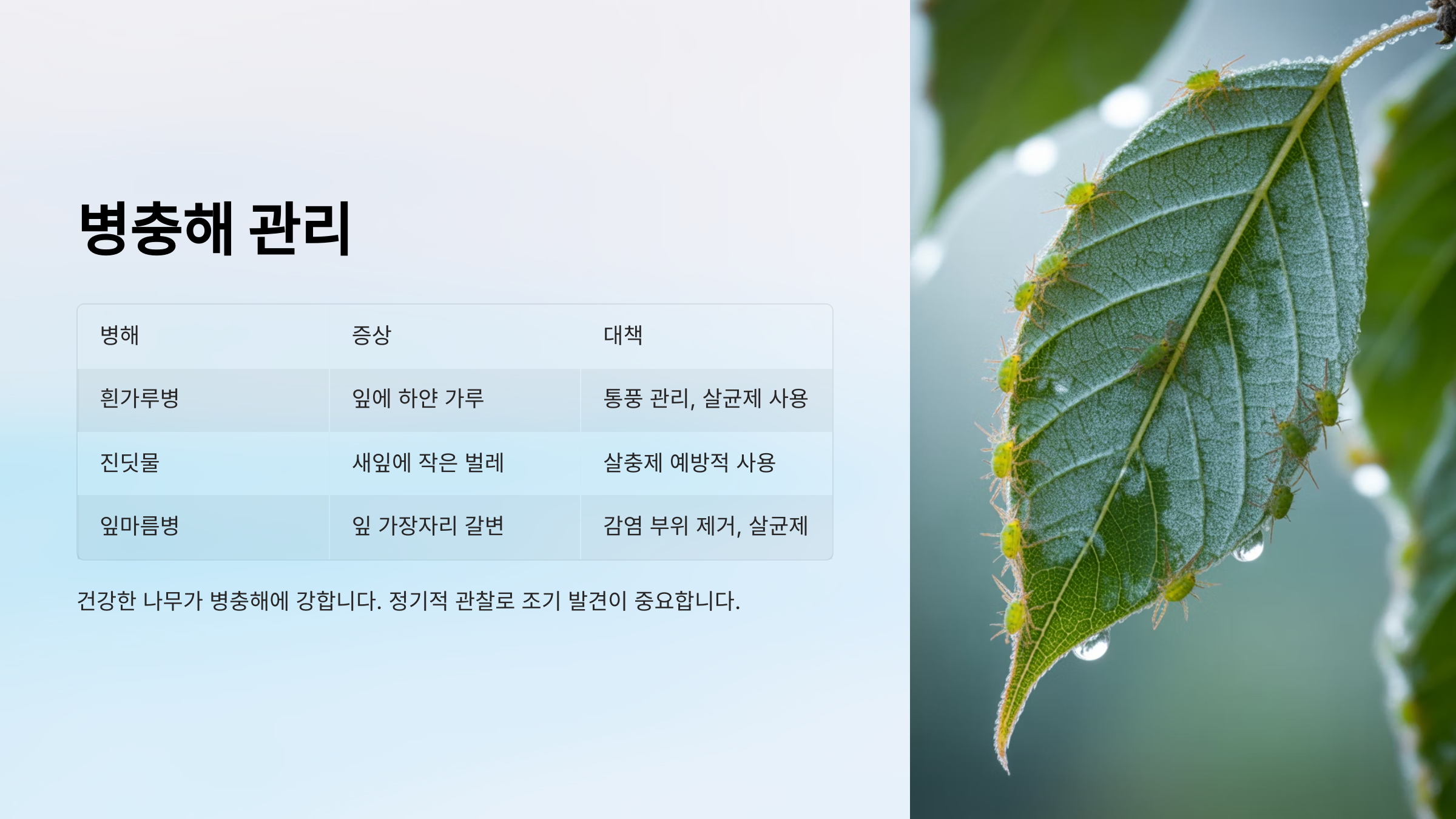 병충해 관리

| 병해 | 증상 | 대책 |
|---|---|---|
| 흰가루병 | 잎에 하얀 가루 | 통풍 관리, 살균제 사용 |
| 진딧물 | 새잎에 작은 벌레 | 살충제 예방적 사용 |
| 잎마름병 | 잎 가장자리 갈변 | 감염 부위 제거, 살균제 |

건강한 나무가 병충해에 강합니다. 정기적 관찰로 조기 발견이 중요합니다.